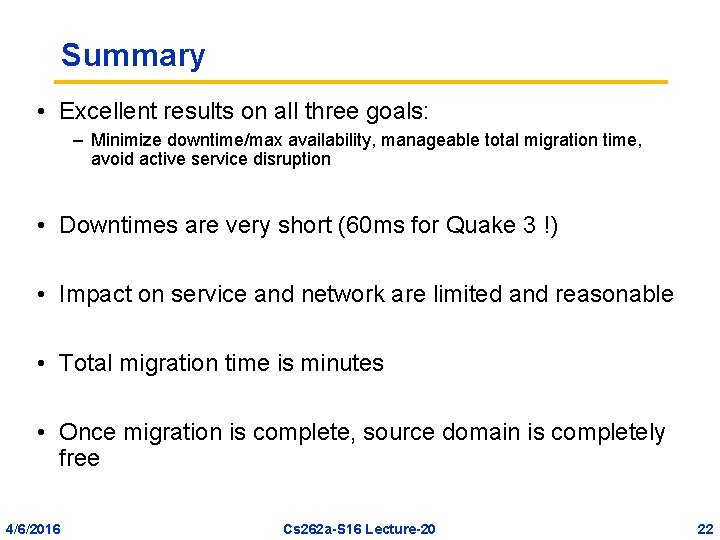 Summary

• Excellent results on all three goals:
– Minimize downtime/max availability, manageable total migration time, avoid active service disruption

• Downtimes are very short (60ms for Quake 3 !)

• Impact on service and network are limited and reasonable

• Total migration time is minutes

• Once migration is complete, source domain is completely free

4/6/2016 Cs262a-S16 Lecture-20 22